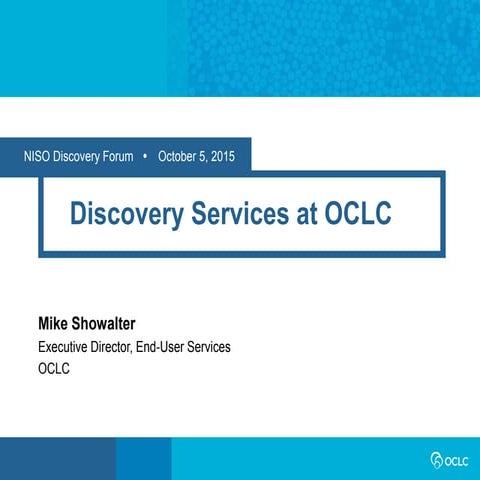 NISO Discovery Forum • October 5, 2015

Discovery Services at OCLC

Mike Showalter
Executive Director, End-User Services
OCLC

OCLC